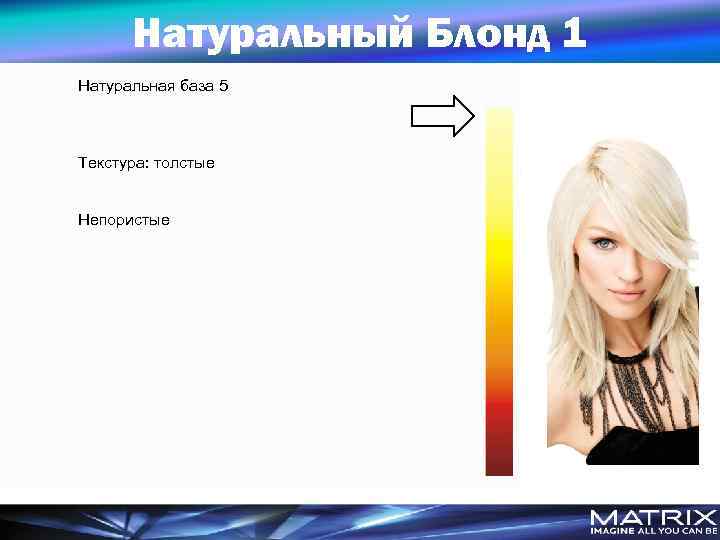 Натуральный Блонд 1

Натуральная база 5

Текстура: толстые

Непористые

MATRIX
IMAGINE ALL YOU CAN BE